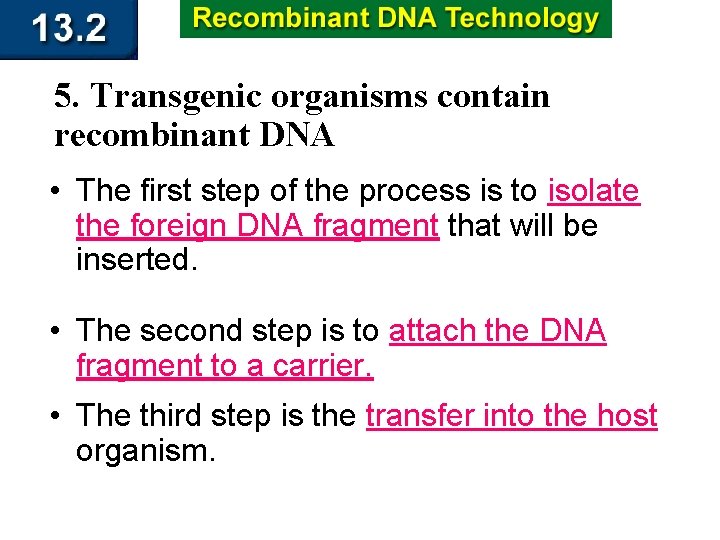 13.2

Recombinant DNA Technology

5. Transgenic organisms contain recombinant DNA

• The first step of the process is to isolate the foreign DNA fragment that will be inserted.

• The second step is to attach the DNA fragment to a carrier.

• The third step is the transfer into the host organism.